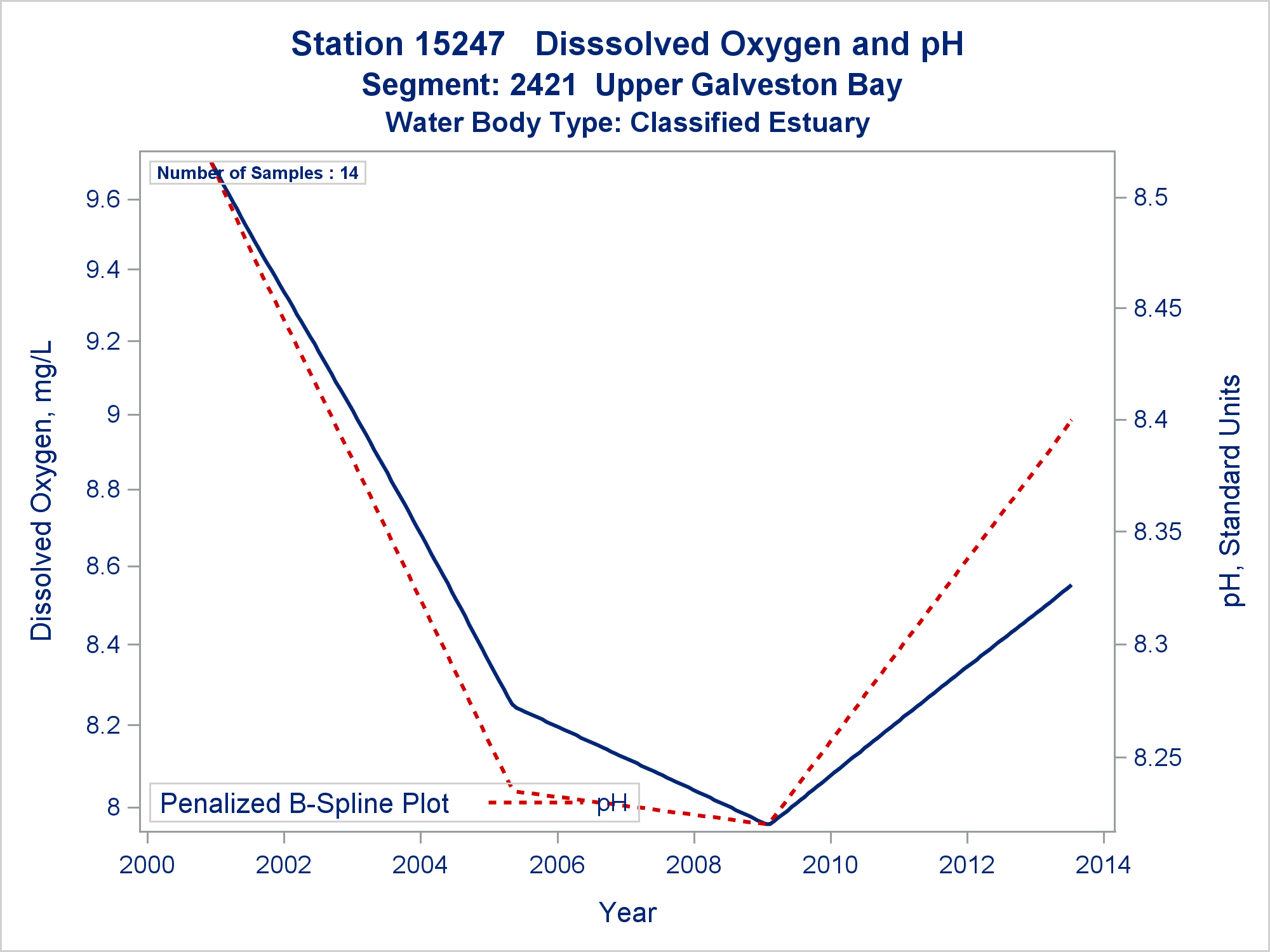 Station 15247 Disssolved Oxygen and pH
Segment: 2421 Upper Galveston Bay
Water Body Type: Classified Estuary

Number of Samples : 14

Dissolved Oxygen, mg/L

9.6
9.4
9.2
9
8.8
8.6
8.4
8.2
8

pH, Standard Units

8.5
8.45
8.4
8.35
8.3
8.25

Penalized B-Spline Plot pH

2000 2002 2004 2006 2008 2010 2012 2014

Year